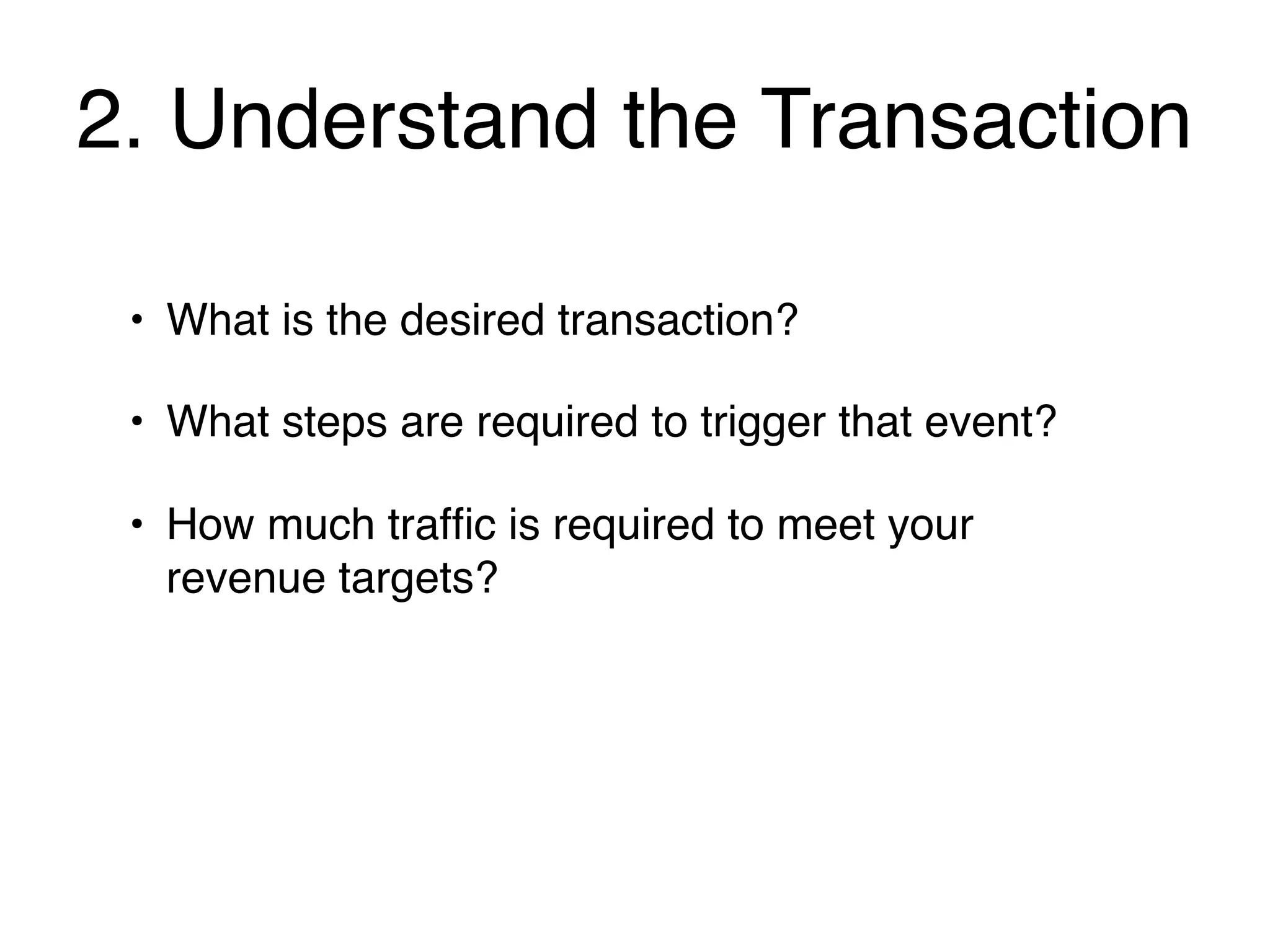 2. Understand the Transaction

• What is the desired transaction?

• What steps are required to trigger that event?

• How much traffic is required to meet your revenue targets?